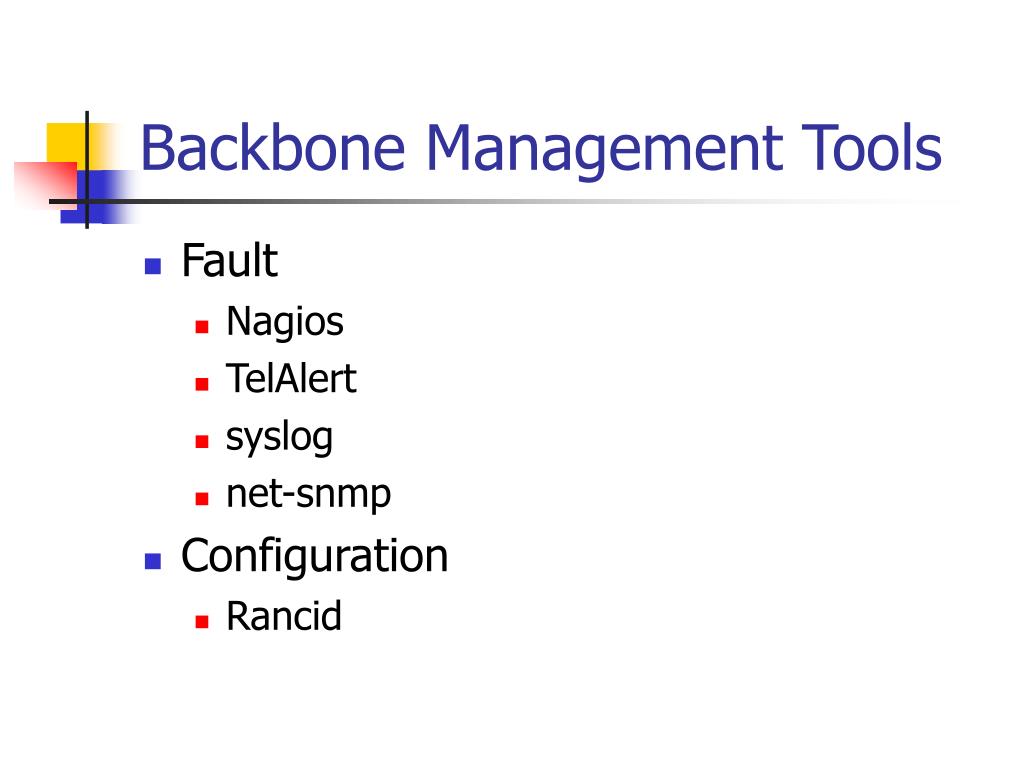 Backbone Management Tools

- Fault
  - Nagios
  - TelAlert
  - syslog
  - net-snmp
- Configuration
  - Rancid